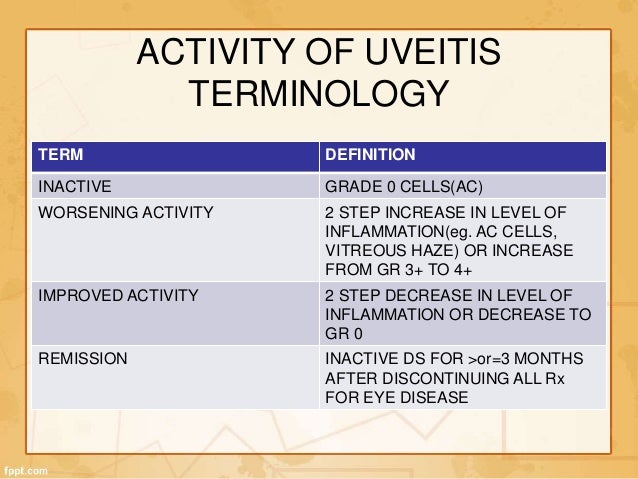 ACTIVITY OF UVEITIS TERMINOLOGY

| TERM | DEFINITION |
|---|---|
| INACTIVE | GRADE 0 CELLS(AC) |
| WORSENING ACTIVITY | 2 STEP INCREASE IN LEVEL OF INFLAMMATION(eg. AC CELLS, VITREOUS HAZE) OR INCREASE FROM GR 3+ TO 4+ |
| IMPROVED ACTIVITY | 2 STEP DECREASE IN LEVEL OF INFLAMMATION OR DECREASE TO GR 0 |
| REMISSION | INACTIVE DS FOR >or=3 MONTHS AFTER DISCONTINUING ALL Rx FOR EYE DISEASE |

fppt.com